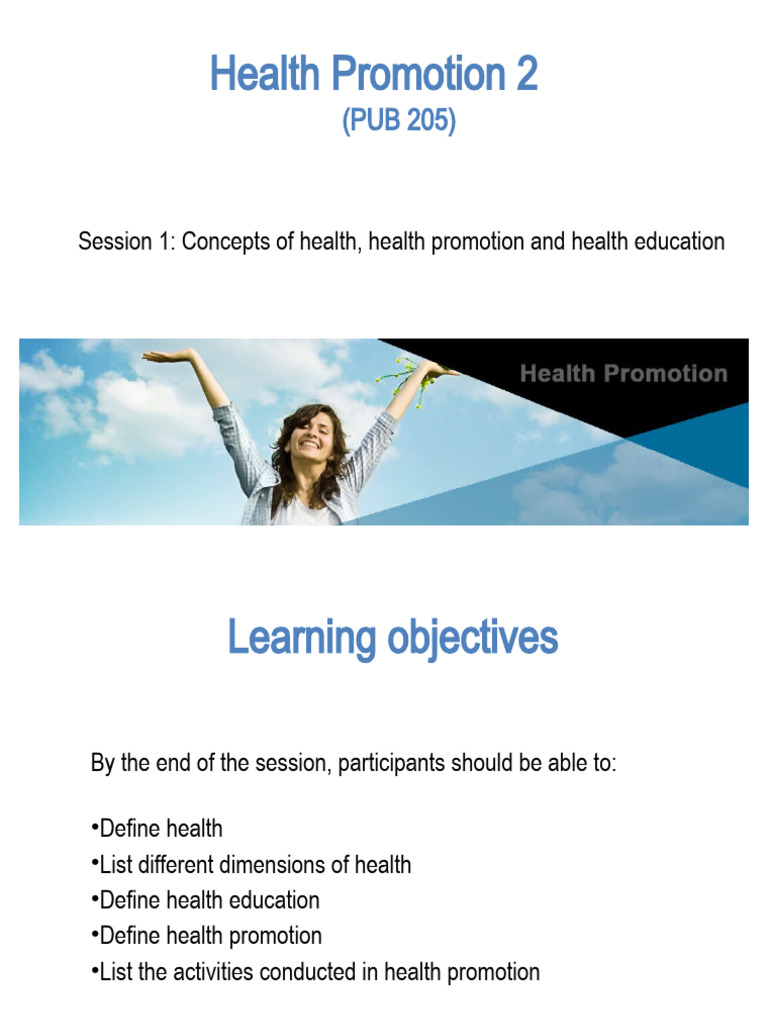 Health Promotion 2
(PUB 205)

Session 1: Concepts of health, health promotion and health education

Health Promotion

Learning objectives

By the end of the session, participants should be able to:

•Define health
•List different dimensions of health
•Define health education
•Define health promotion
•List the activities conducted in health promotion